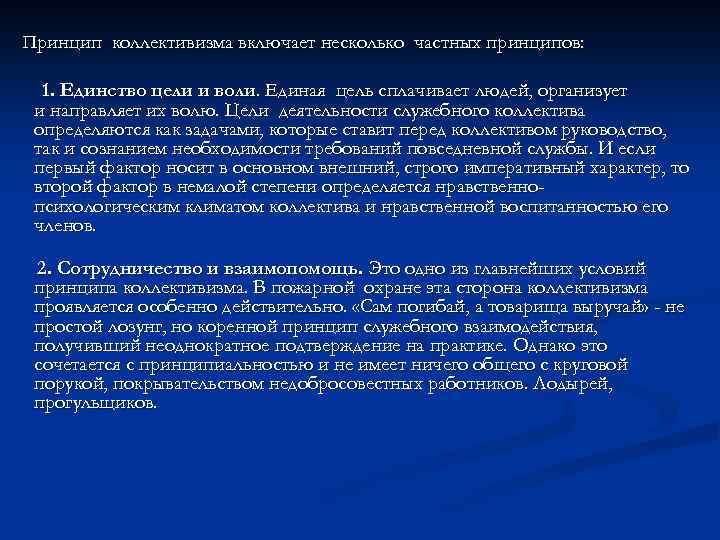 Принцип коллективизма включает несколько частных принципов:

1. Единство цели и воли. Единая цель сплачивает людей, организует и направляет их волю. Цели деятельности служебного коллектива определяются как задачами, которые ставит перед коллективом руководство, так и сознанием необходимости требований повседневной службы. И если первый фактор носит в основном внешний, строго императивный характер, то второй фактор в немалой степени определяется нравственно-психологическим климатом коллектива и нравственной воспитанностью его членов.

2. Сотрудничество и взаимопомощь. Это одно из главнейших условий принципа коллективизма. В пожарной охране эта сторона коллективизма проявляется особенно действительно. «Сам погибай, а товарища выручай» - не простой лозунг, но коренной принцип служебного взаимодействия, получивший неоднократное подтверждение на практике. Однако это сочетается с принципиальностью и не имеет ничего общего с круговой порукой, покрывательством недобросовестных работников. Лодырей, прогульщиков.